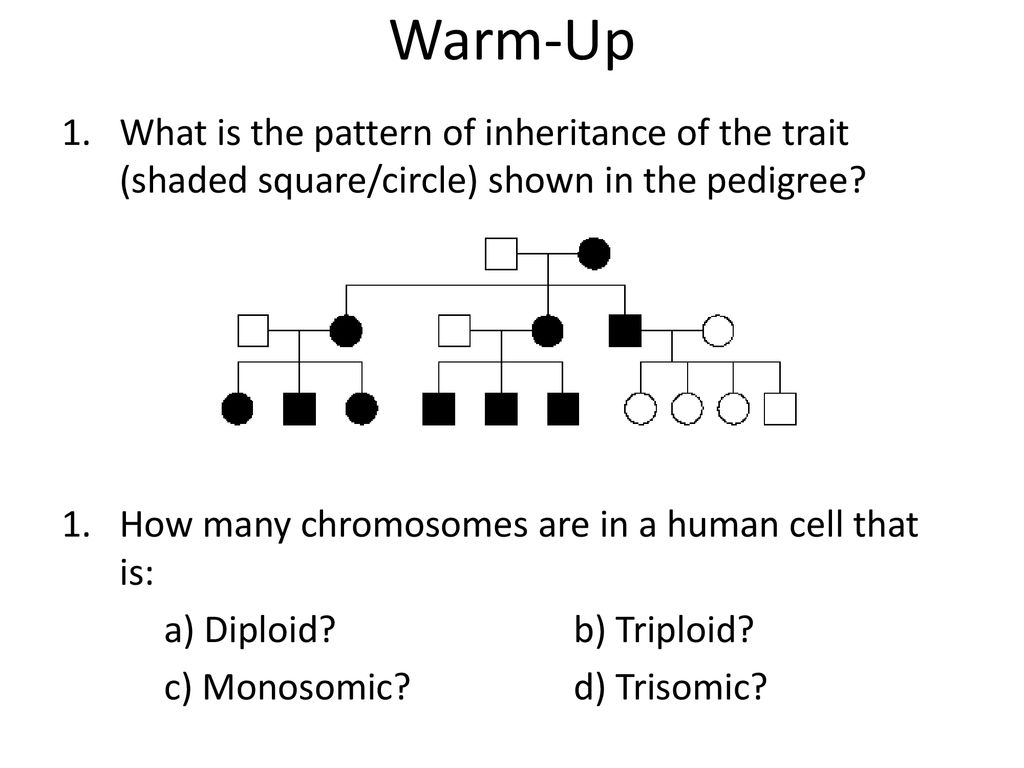 Warm-Up

1. What is the pattern of inheritance of the trait (shaded square/circle) shown in the pedigree?

1. How many chromosomes are in a human cell that is:

a) Diploid? b) Triploid?

c) Monosomic? d) Trisomic?